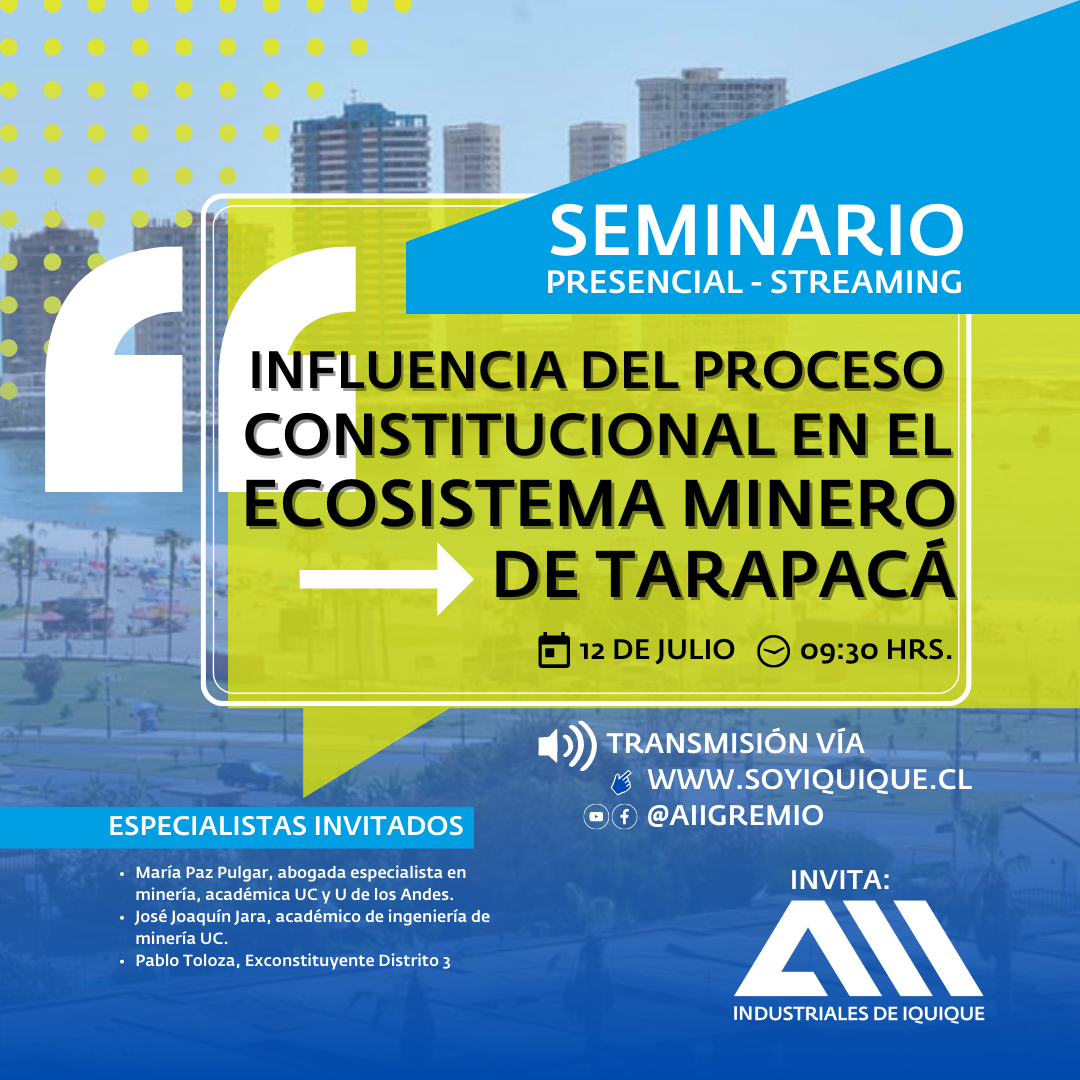 SEMINARIO
PRESENCIAL - STREAMING

INFLUENCIA DEL PROCESO CONSTITUCIONAL EN EL ECOSISTEMA MINERO DE TARAPACÁ

12 DE JULIO 09:30 HRS.

TRANSMISIÓN VÍA
WWW.SOYIQUIQUE.CL
@AIIGREMIO

ESPECIALISTAS INVITADOS

• María Paz Pulgar, abogada especialista en minería, académica UC y U de los Andes.
• José Joaquín Jara, académico de ingeniería de minería UC.
• Pablo Toloza, Exconstituyente Distrito 3

INVITA:
AII
INDUSTRIALES DE IQUIQUE